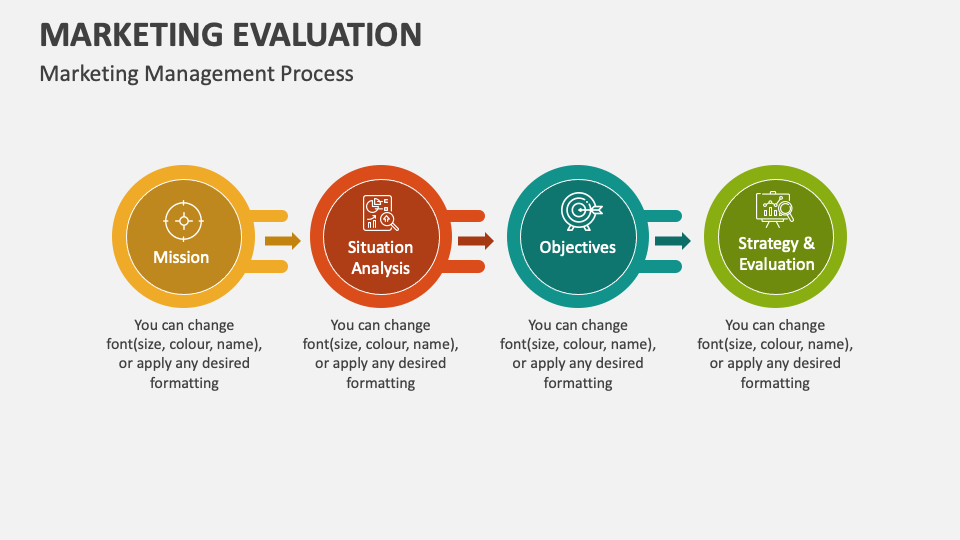 MARKETING EVALUATION

Marketing Management Process

Mission

You can change font(size, colour, name), or apply any desired formatting

Situation Analysis

You can change font(size, colour, name), or apply any desired formatting

Objectives

You can change font(size, colour, name), or apply any desired formatting

Strategy & Evaluation

You can change font(size, colour, name), or apply any desired formatting